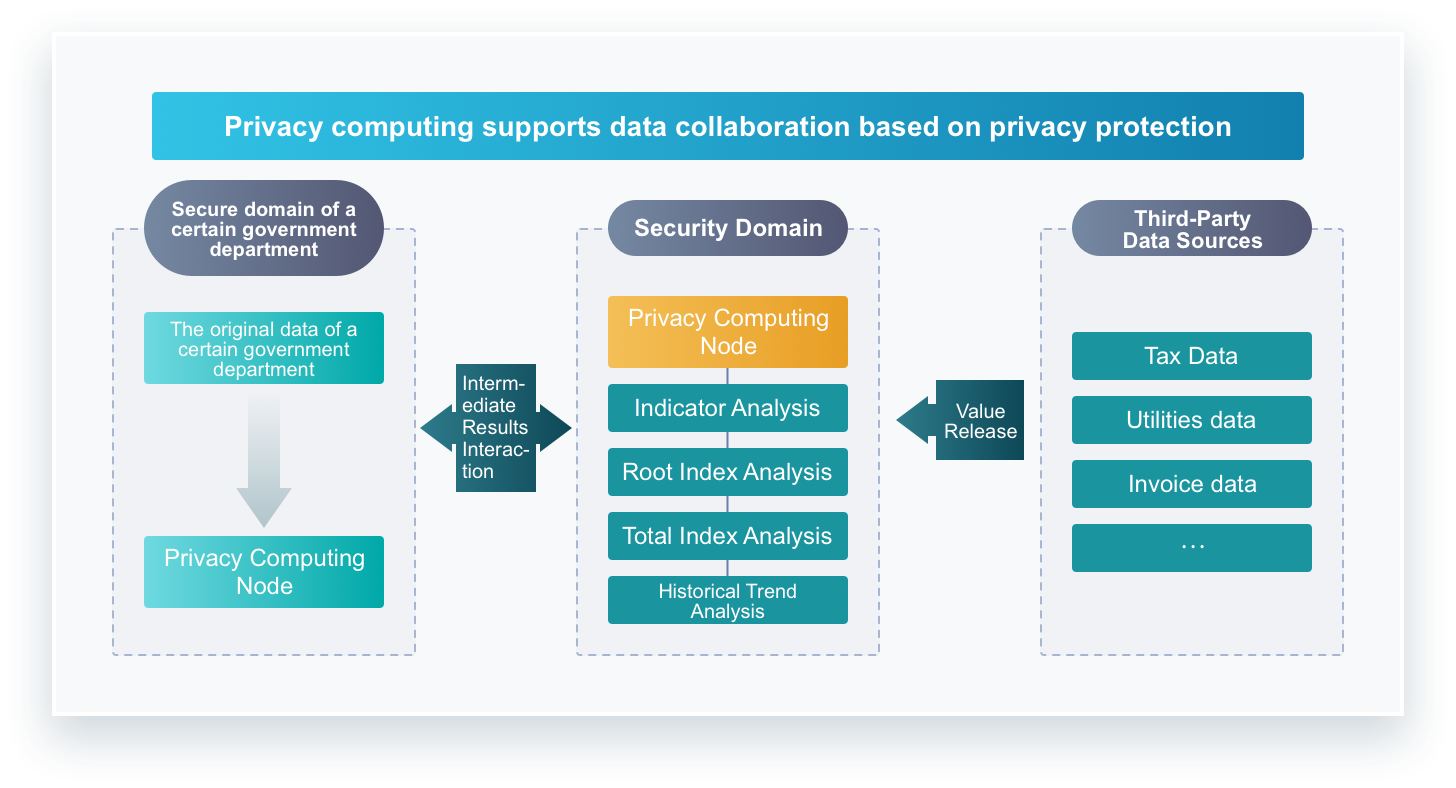 Privacy computing supports data collaboration based on privacy protection

Secure domain of a certain government department

The original data of a certain government department

Privacy Computing Node

Intermediate Results Interaction

Security Domain

Privacy Computing Node

Indicator Analysis

Root Index Analysis

Total Index Analysis

Historical Trend Analysis

Value Release

Third-Party Data Sources

Tax Data

Utilities data

Invoice data

…